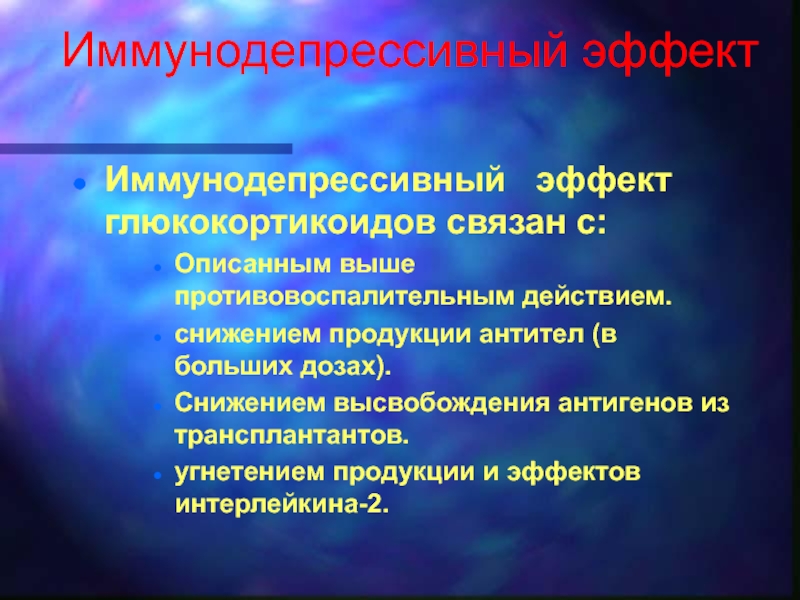 Иммунодепрессивный эффект

Иммунодепрессивный эффект глюкокортикоидов связан с:

Описанным выше противовоспалительным действием.

снижением продукции антител (в больших дозах).

Снижением высвобождения антигенов из трансплантантов.

угнетением продукции и эффектов интерлейкина-2.